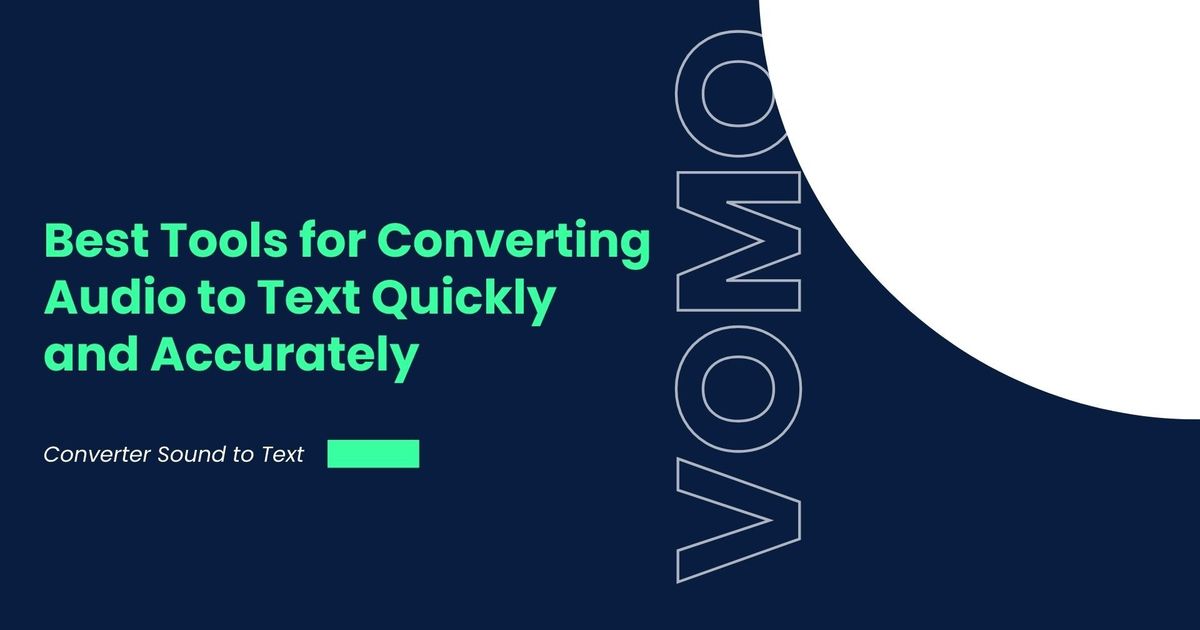 Best Tools for Converting Audio to Text Quickly and Accurately

Converter Sound to Text

VOMO